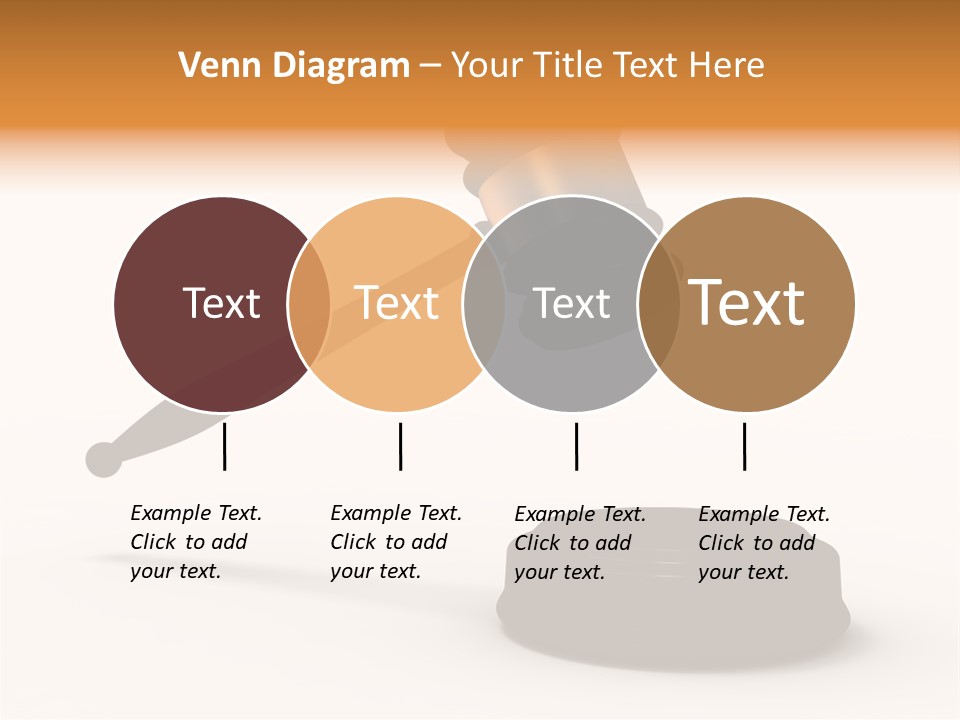 Venn Diagram – Your Title Text Here

Text

Text

Text

Text

Example Text. Click to add your text.

Example Text. Click to add your text.

Example Text. Click to add your text.

Example Text. Click to add your text.